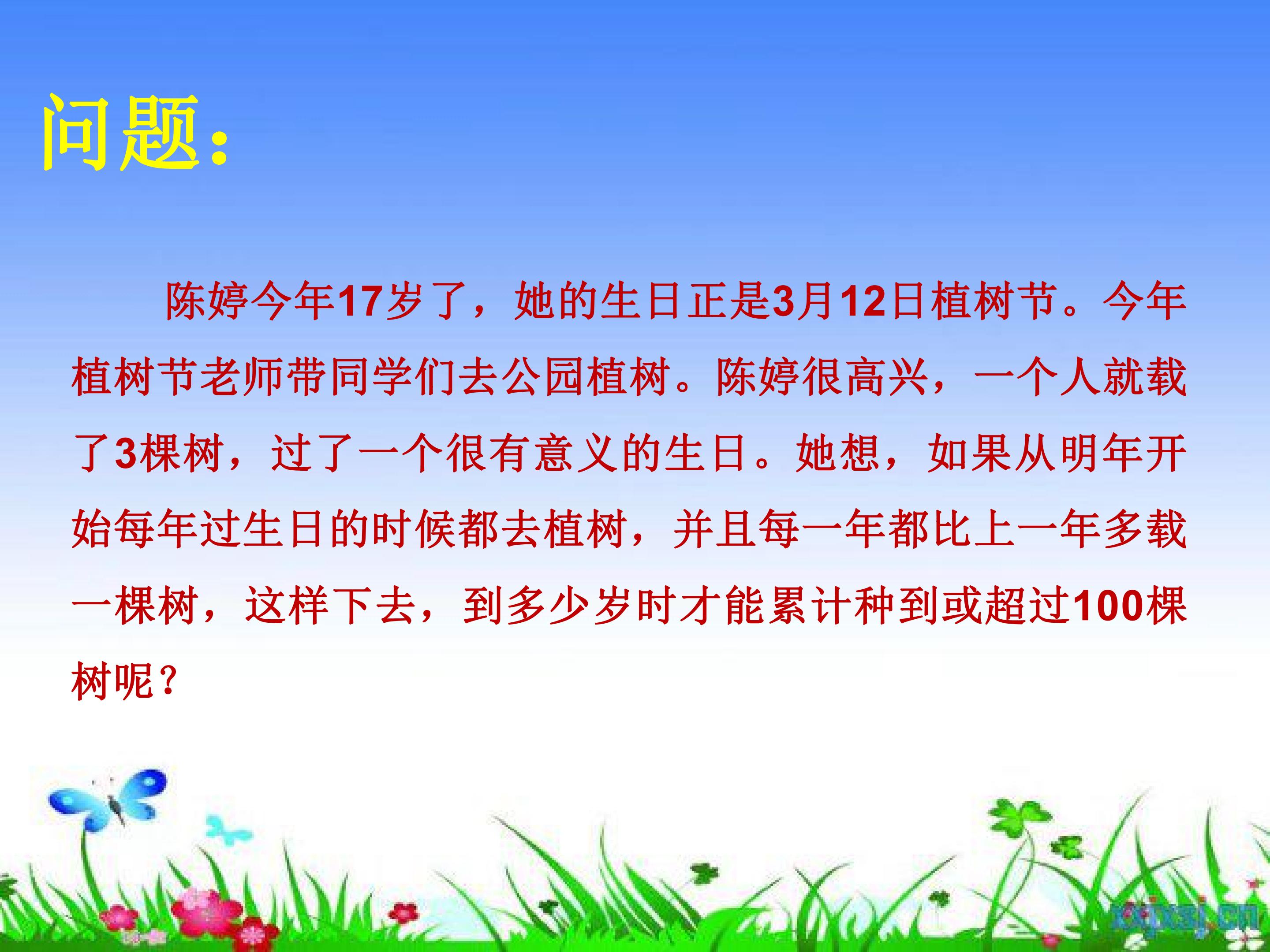 问题:

陈婷今年17岁了，她的生日正是3月12日植树节。今年植树节老师带同学们去公园植树。陈婷很高兴，一个人就载了3棵树，过了一个很有意义的生日。她想，如果从明年开始每年过生日的时候都去植树，并且每一年都比上一年多载一棵树，这样下去，到多少岁时才能累计种到或超过100棵树呢？

xxjxsj.cn